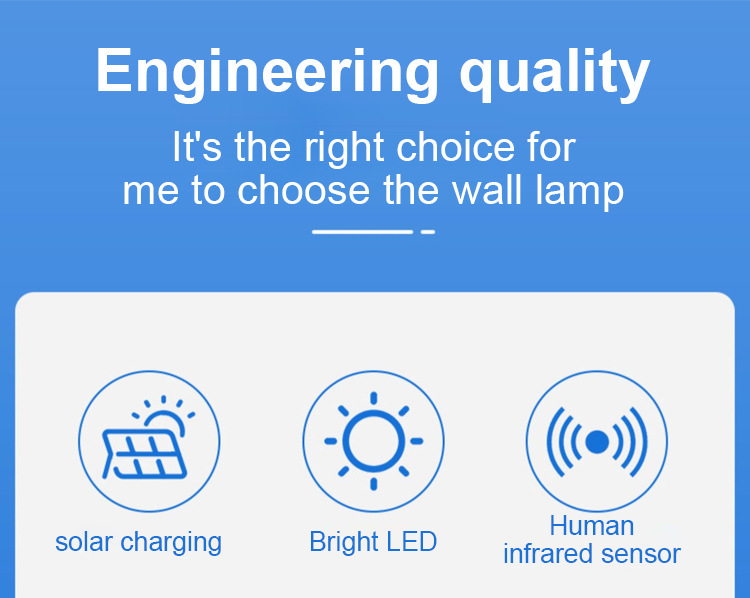 Engineering quality

It's the right choice for me to choose the wall lamp

solar charging

Bright LED

Human infrared sensor